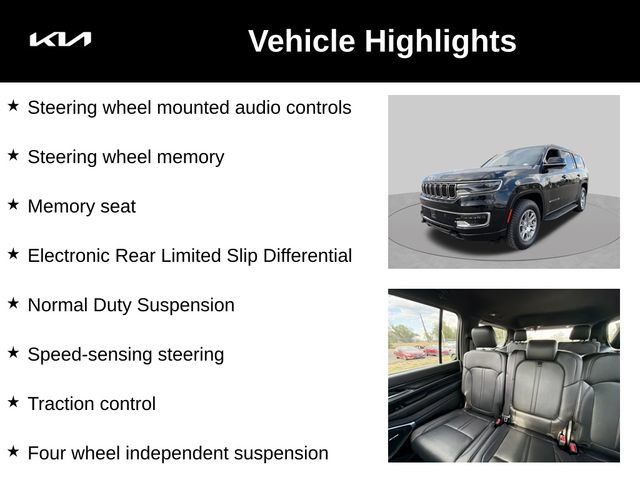 KIA

Vehicle Highlights

★ Steering wheel mounted audio controls

★ Steering wheel memory

★ Memory seat

★ Electronic Rear Limited Slip Differential

★ Normal Duty Suspension

★ Speed-sensing steering

★ Traction control

★ Four wheel independent suspension